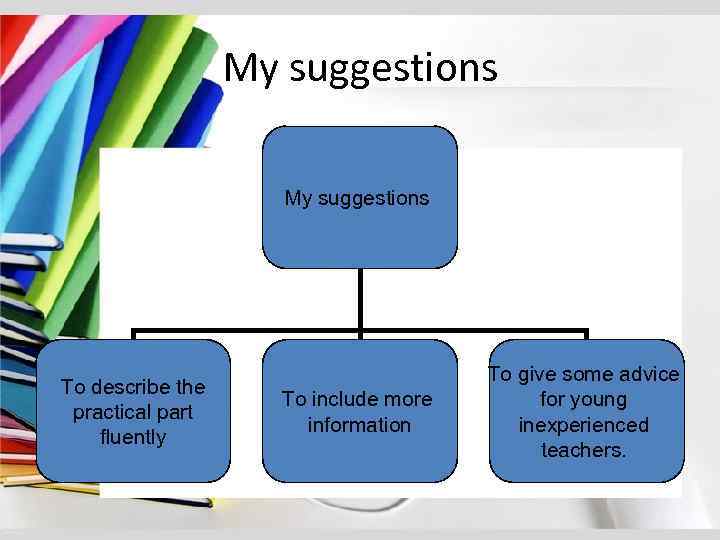 My suggestions

My suggestions

To describe the practical part fluently

To include more information

To give some advice for young inexperienced teachers.